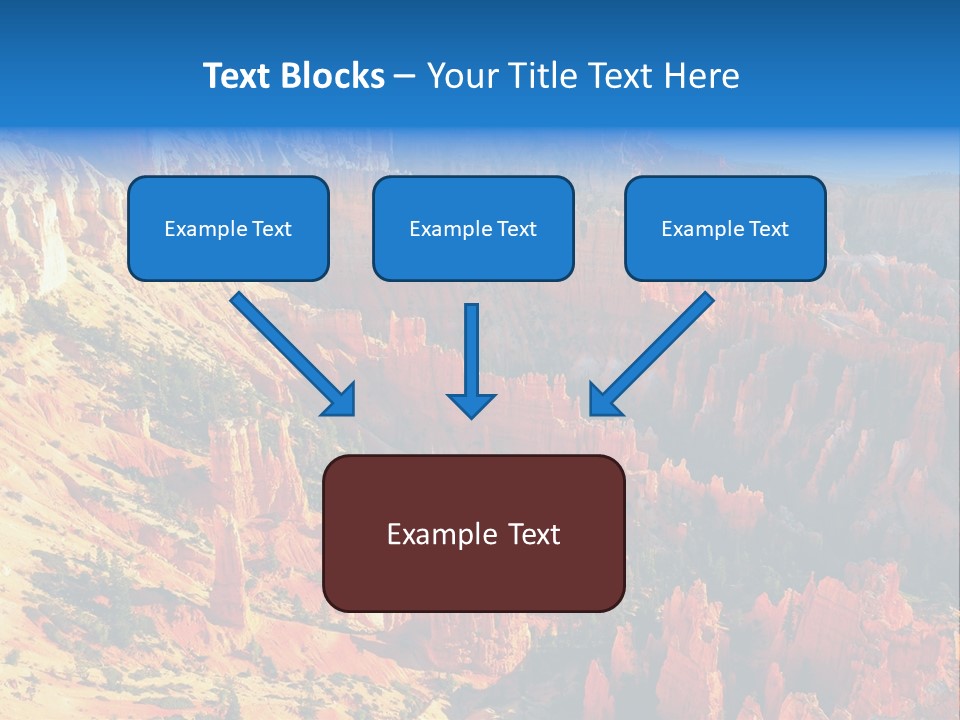 Text Blocks – Your Title Text Here

Example Text

Example Text

Example Text

Example Text